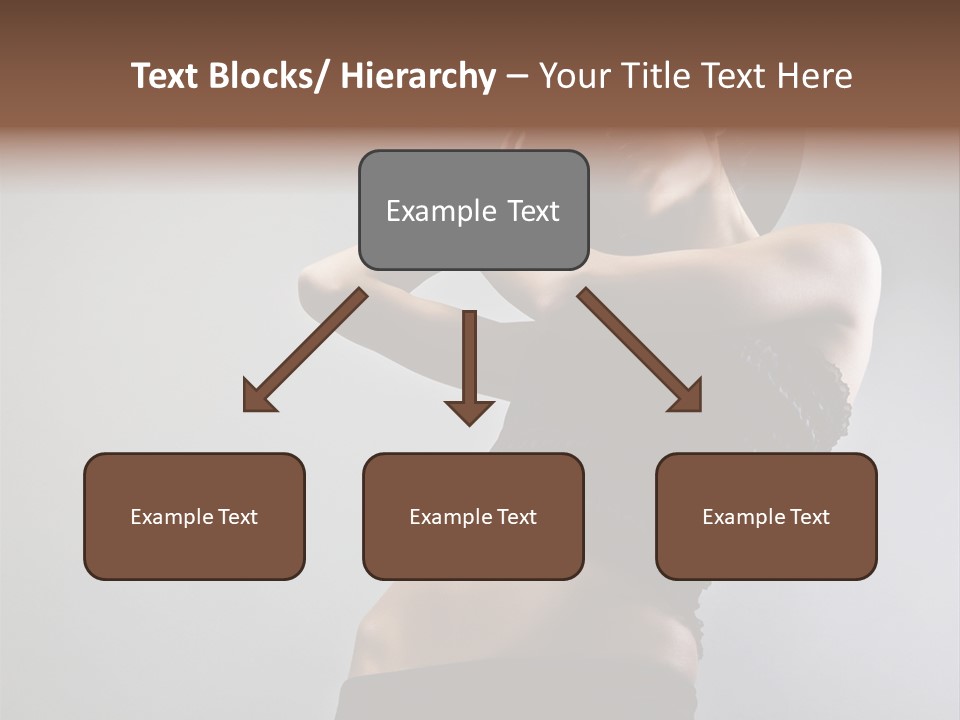 Text Blocks/ Hierarchy – Your Title Text Here

Example Text

Example Text

Example Text

Example Text